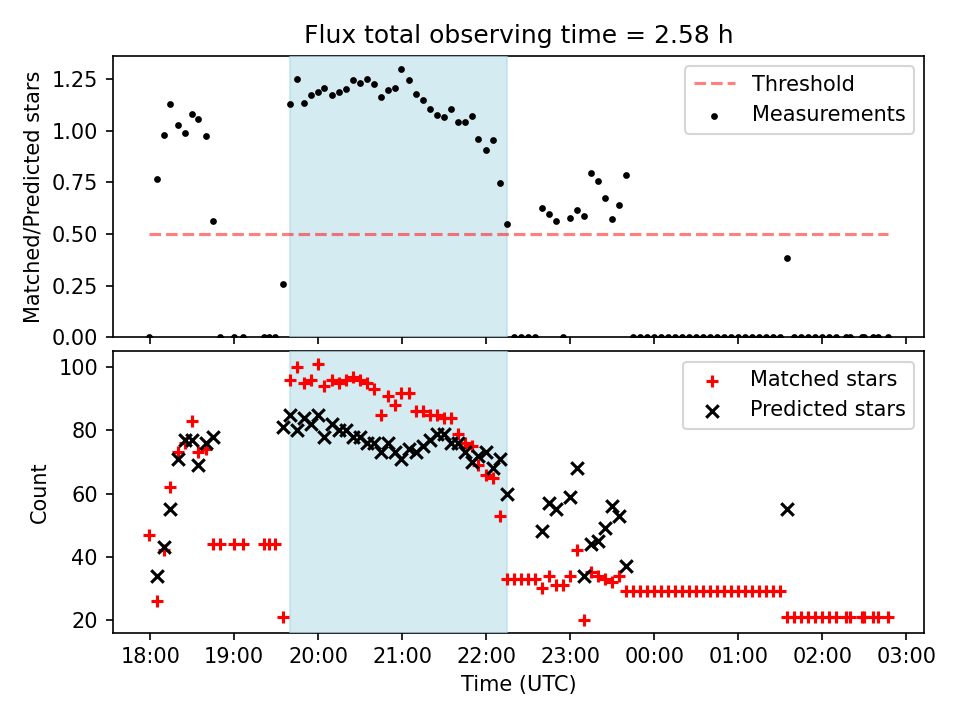 Flux total observing time = 2.58 h

Matched/Predicted stars

1.25
1.00
0.75
0.50
0.25
0.00

Threshold
Measurements

Count

100
80
60
40
20

Matched stars
Predicted stars

18:00 19:00 20:00 21:00 22:00 23:00 00:00 01:00 02:00 03:00

Time (UTC)